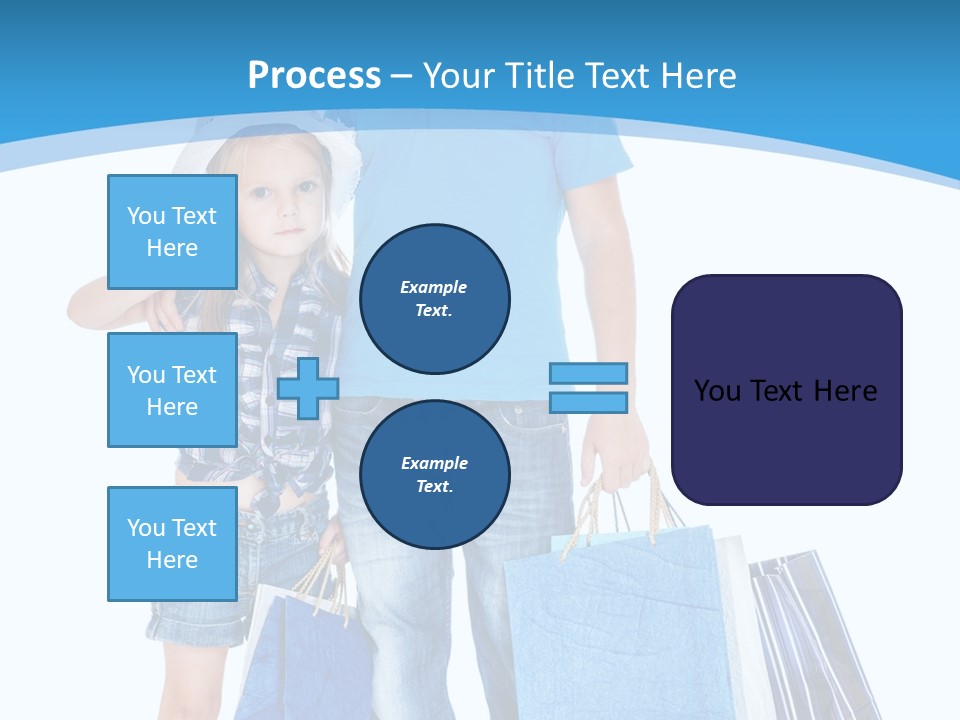 Process – Your Title Text Here

You Text Here

You Text Here

You Text Here

Example Text.

Example Text.

You Text Here